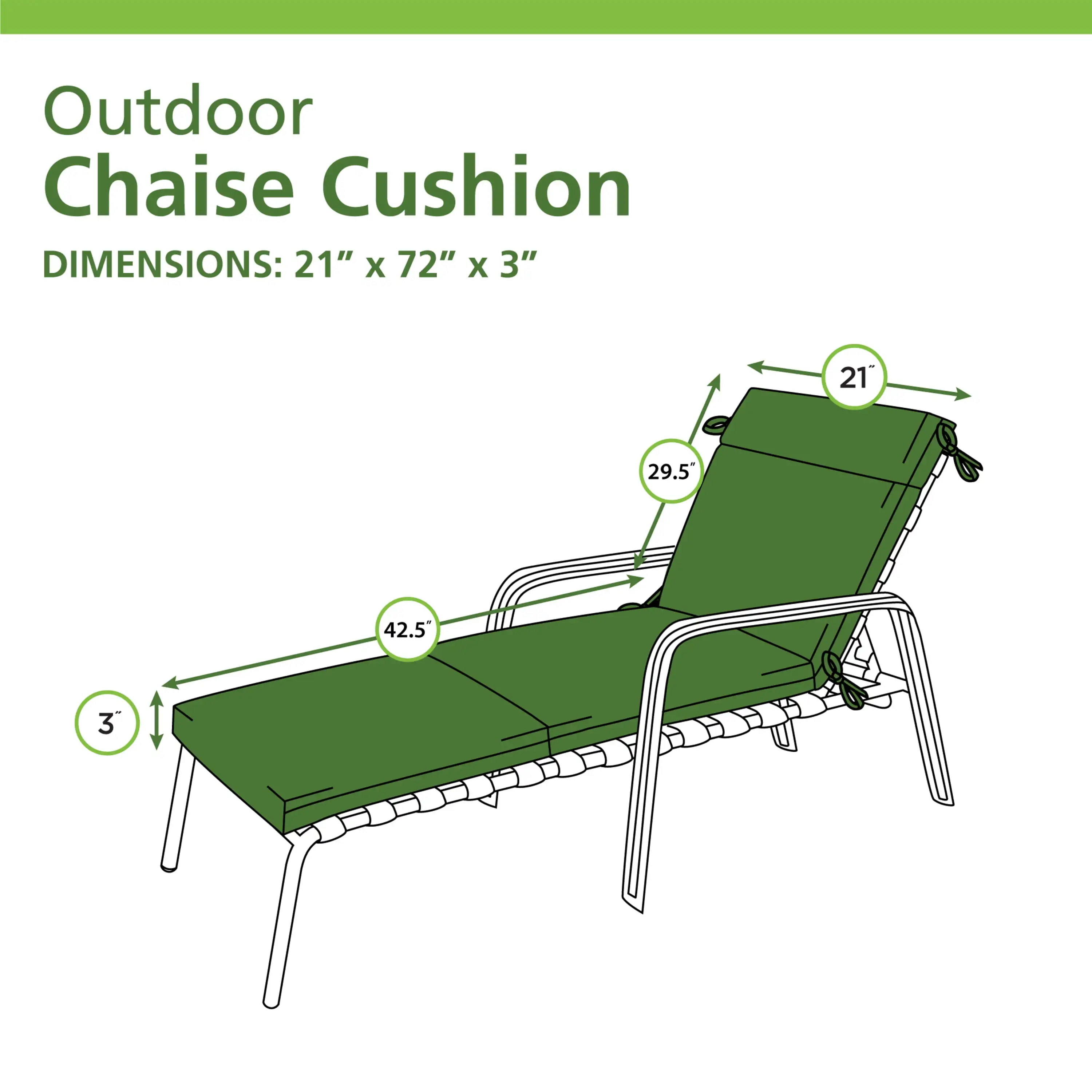 Outdoor
Chaise Cushion

DIMENSIONS: 21” x 72” x 3”

21″

29.5″

42.5″

3″